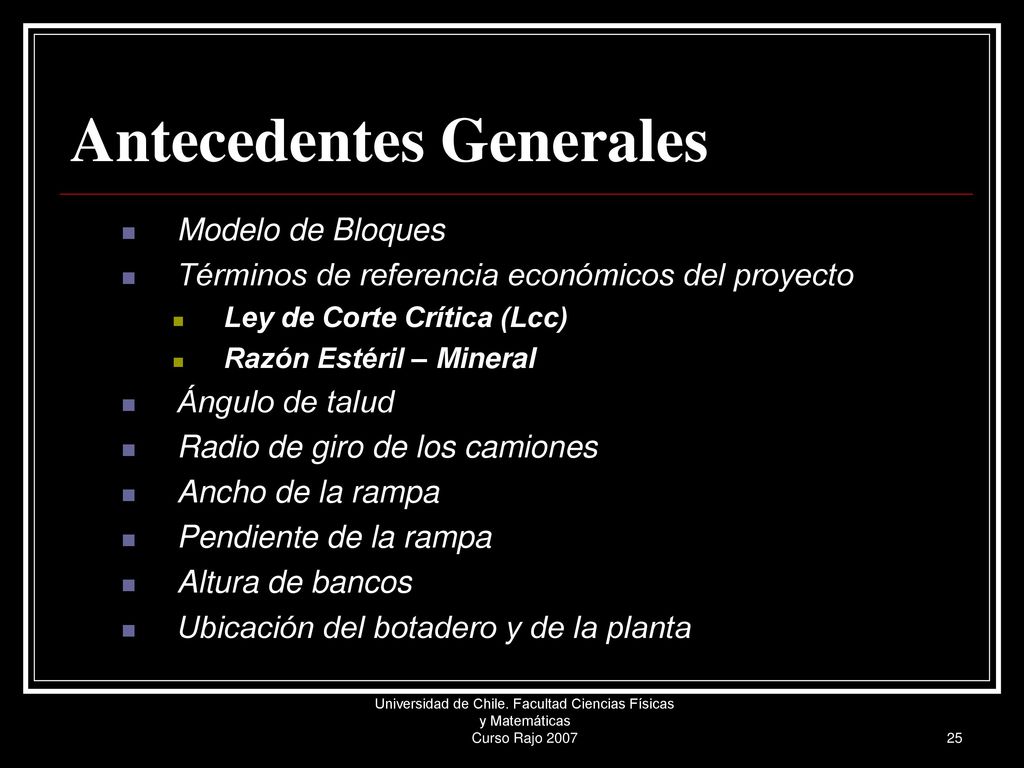 Antecedentes Generales

Modelo de Bloques

Términos de referencia económicos del proyecto

Ley de Corte Crítica (Lcc)

Razón Estéril – Mineral

Ángulo de talud

Radio de giro de los camiones

Ancho de la rampa

Pendiente de la rampa

Altura de bancos

Ubicación del botadero y de la planta

Universidad de Chile. Facultad Ciencias Físicas y Matemáticas
Curso Rajo 2007

25